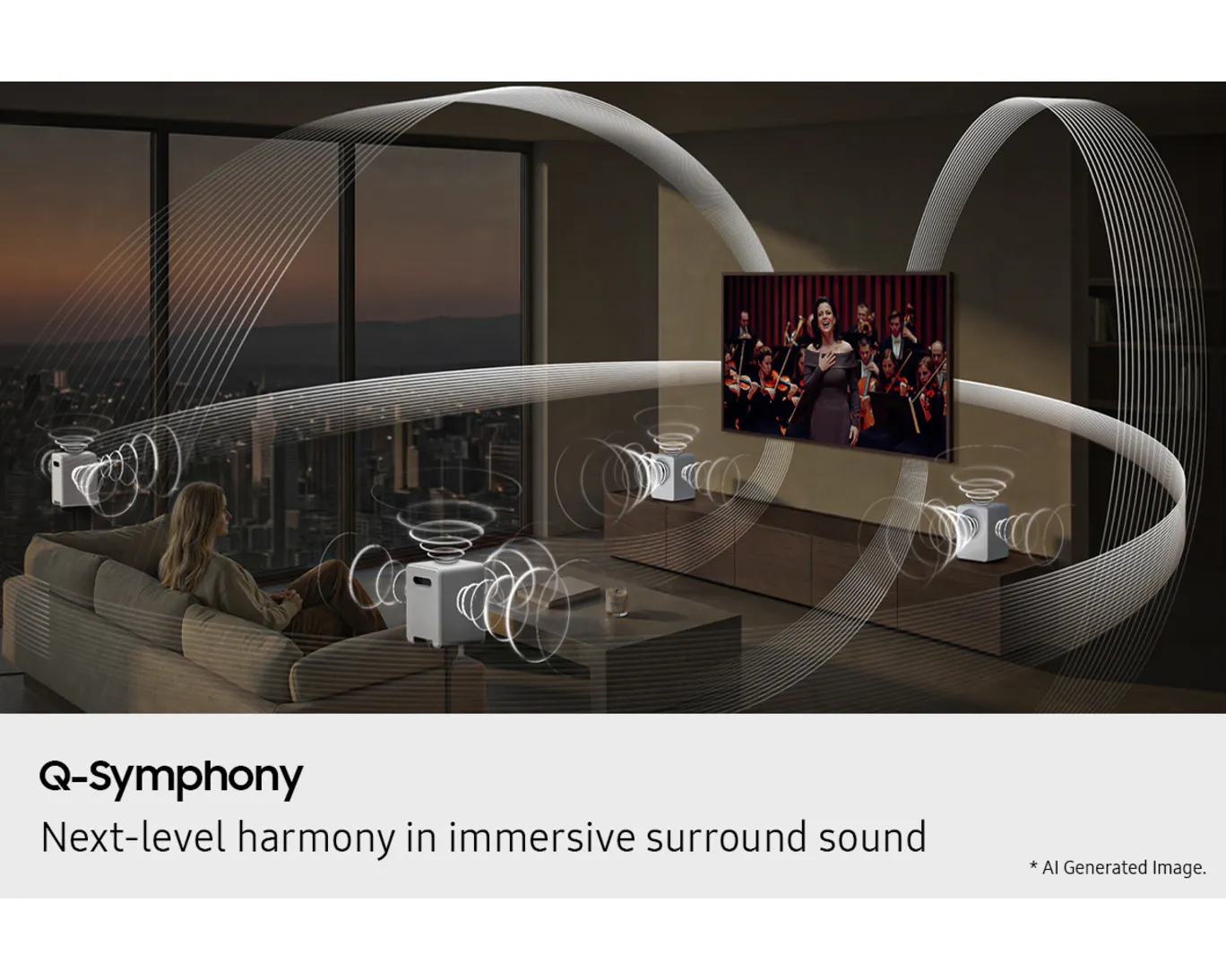 Q-Symphony

Next-level harmony in immersive surround sound

* AI Generated Image.